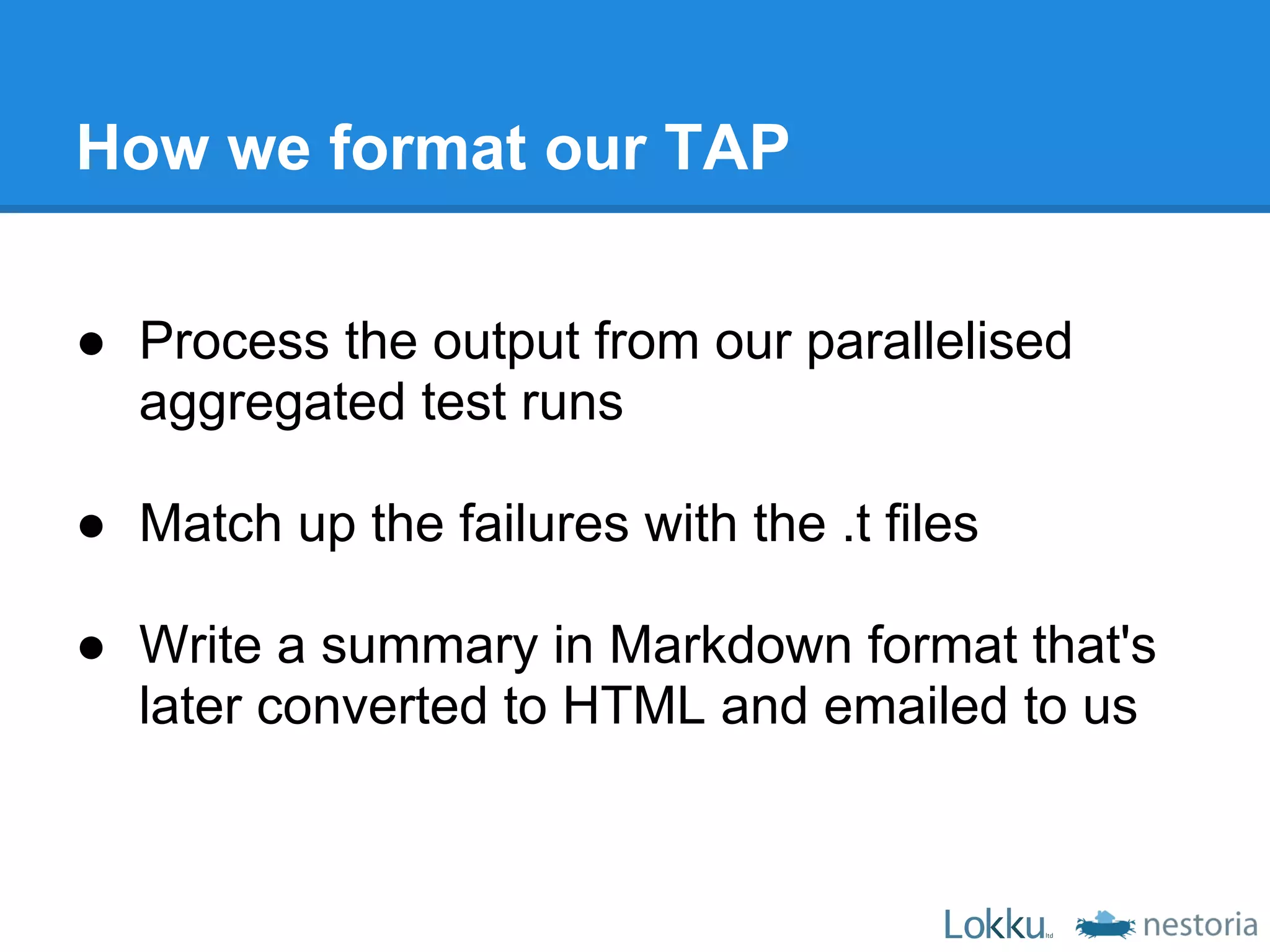 How we format our TAP

● Process the output from our parallelised aggregated test runs

● Match up the failures with the .t files

● Write a summary in Markdown format that's later converted to HTML and emailed to us

Lokku ltd nestoria